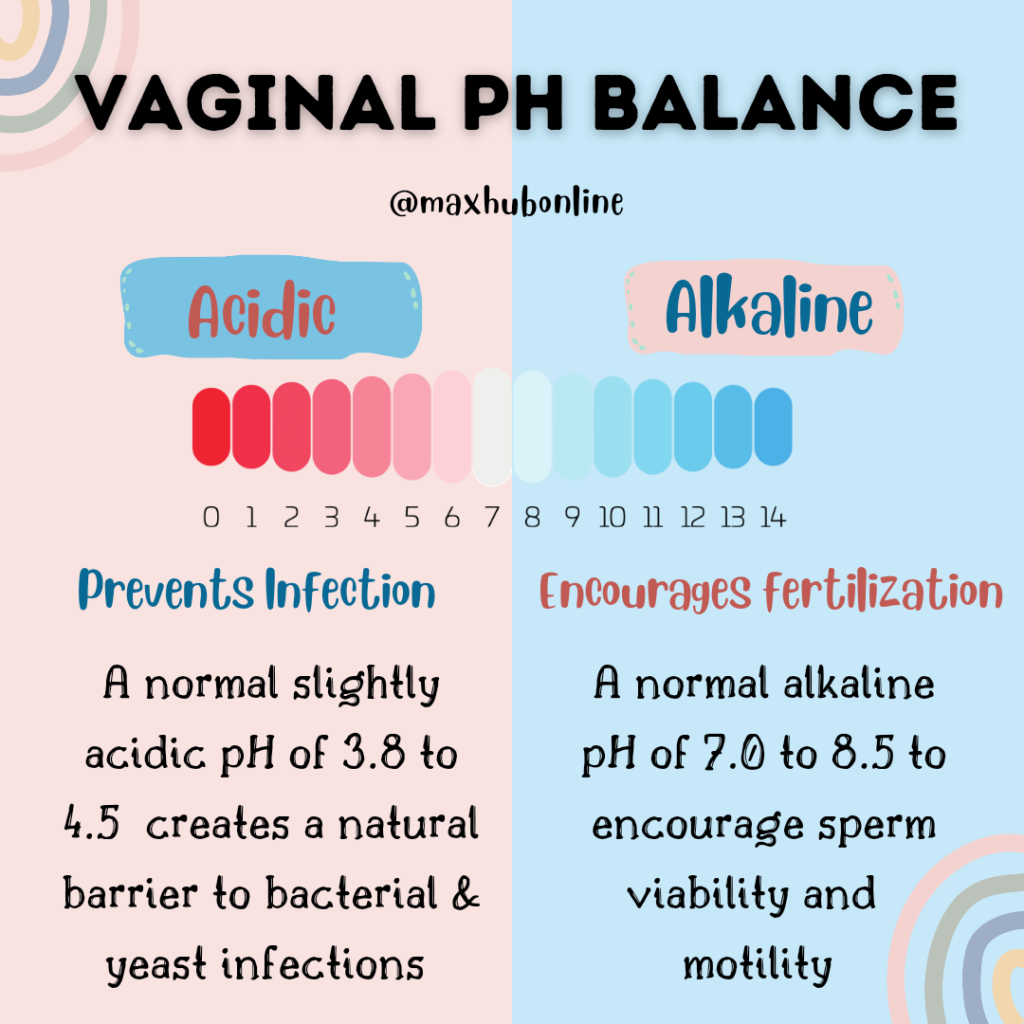 VAGINAL PH BALANCE

@maxhubonline

Acidic

Alkaline

0 1 2 3 4 5 6 7 8 9 10 11 12 13 14

Prevents Infection

A normal slightly acidic pH of 3.8 to 4.5 creates a natural barrier to bacterial & yeast infections

Encourages Fertilization

A normal alkaline pH of 7.0 to 8.5 to encourage sperm viability and motility